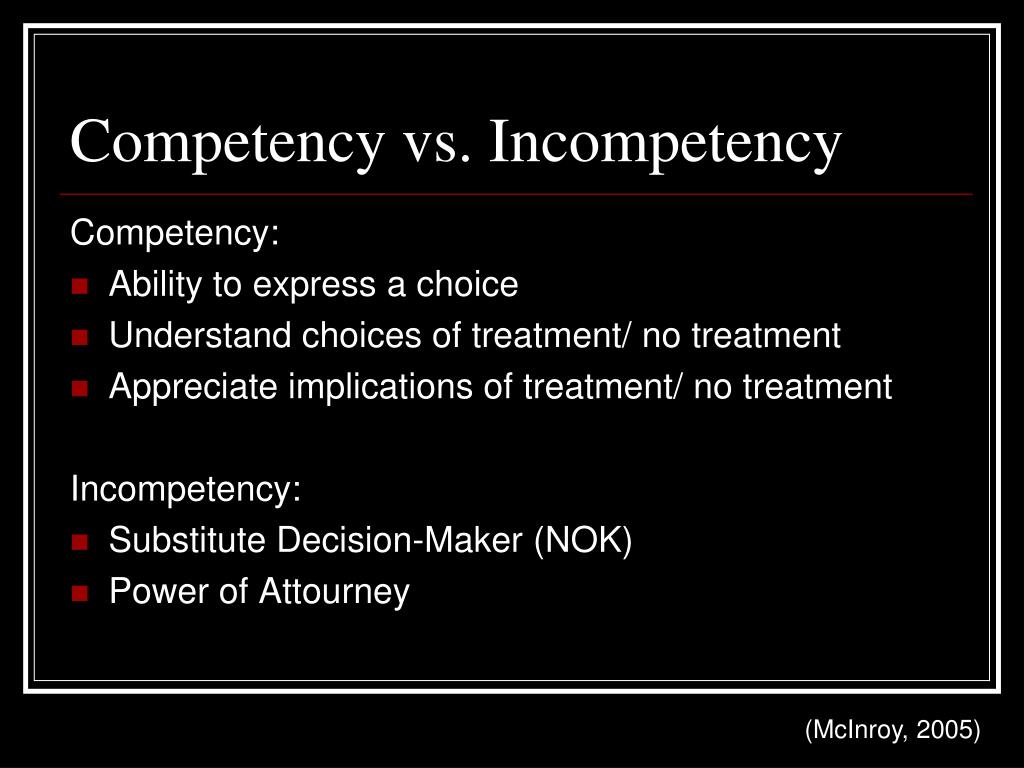 Competency vs. Incompetency

Competency:
- Ability to express a choice
- Understand choices of treatment/ no treatment
- Appreciate implications of treatment/ no treatment

Incompetency:
- Substitute Decision-Maker (NOK)
- Power of Attourney

(McInroy, 2005)